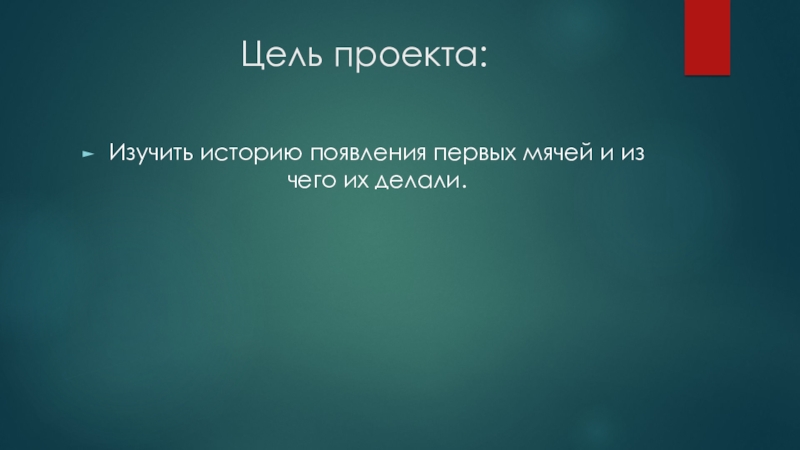 Цель проекта:

Изучить историю появления первых мячей и из чего их делали.